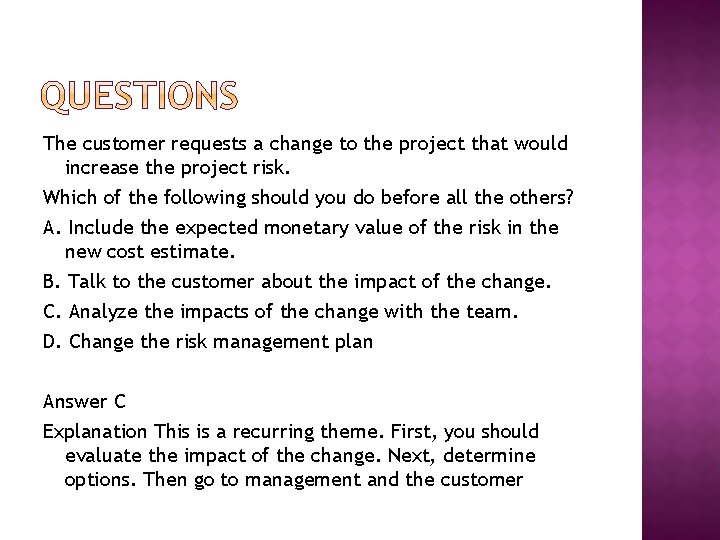 QUESTIONS

The customer requests a change to the project that would increase the project risk.

Which of the following should you do before all the others?

A. Include the expected monetary value of the risk in the new cost estimate.

B. Talk to the customer about the impact of the change.

C. Analyze the impacts of the change with the team.

D. Change the risk management plan

Answer C

Explanation This is a recurring theme. First, you should evaluate the impact of the change. Next, determine options. Then go to management and the customer